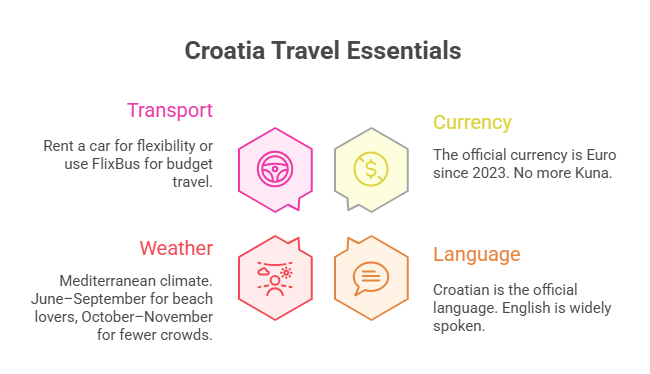 Croatia Travel Essentials

Transport

Rent a car for flexibility or use FlixBus for budget travel.

Currency

The official currency is Euro since 2023. No more Kuna.

Weather

Mediterranean climate. June–September for beach lovers, October–November for fewer crowds.

Language

Croatian is the official language. English is widely spoken.